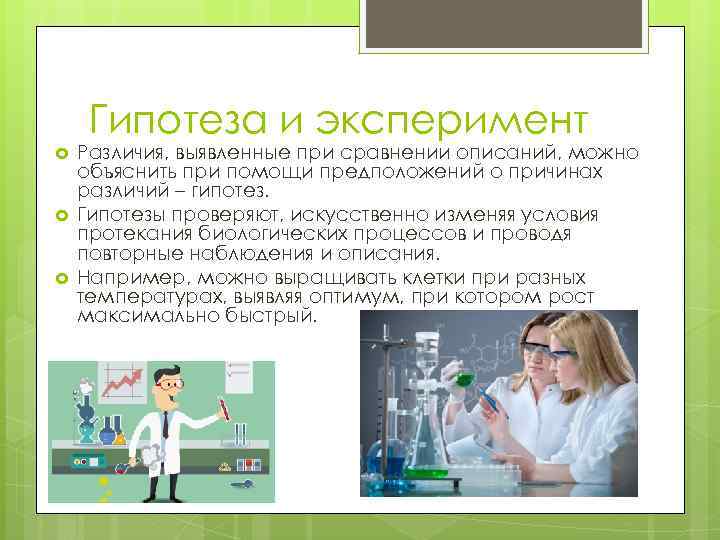 Гипотеза и эксперимент

Различия, выявленные при сравнении описаний, можно объяснить при помощи предположений о причинах различий – гипотез.

Гипотезы проверяют, искусственно изменяя условия протекания биологических процессов и проводя повторные наблюдения и описания.

Например, можно выращивать клетки при разных температурах, выявляя оптимум, при котором рост максимально быстрый.